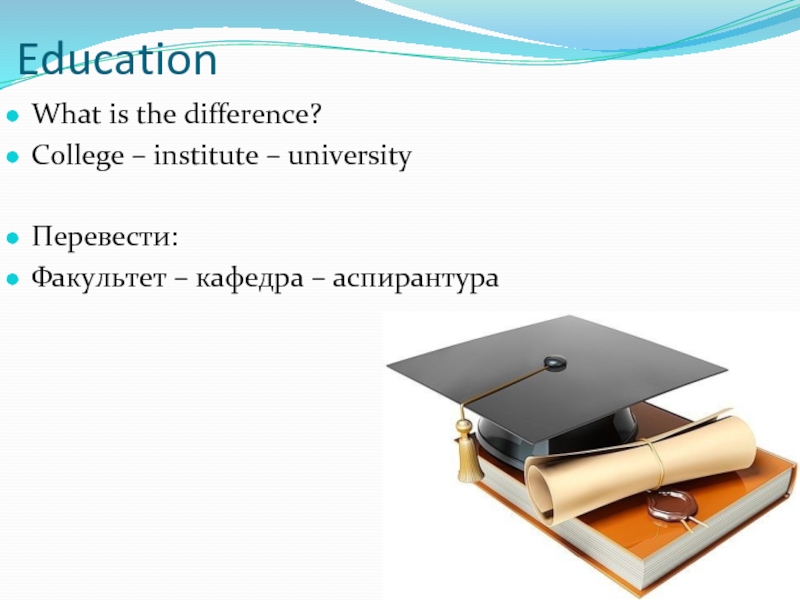 Education

What is the difference?

College – institute – university

Перевести:

Факультет – кафедра – аспирантура